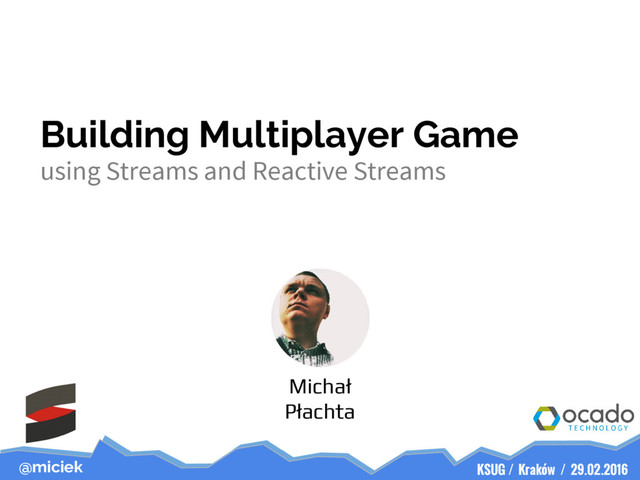 Building Multiplayer Game
using Streams and Reactive Streams

Michał
Płachta

ocado
TECHNOLOGY

@miciek

KSUG / Kraków / 29.02.2016